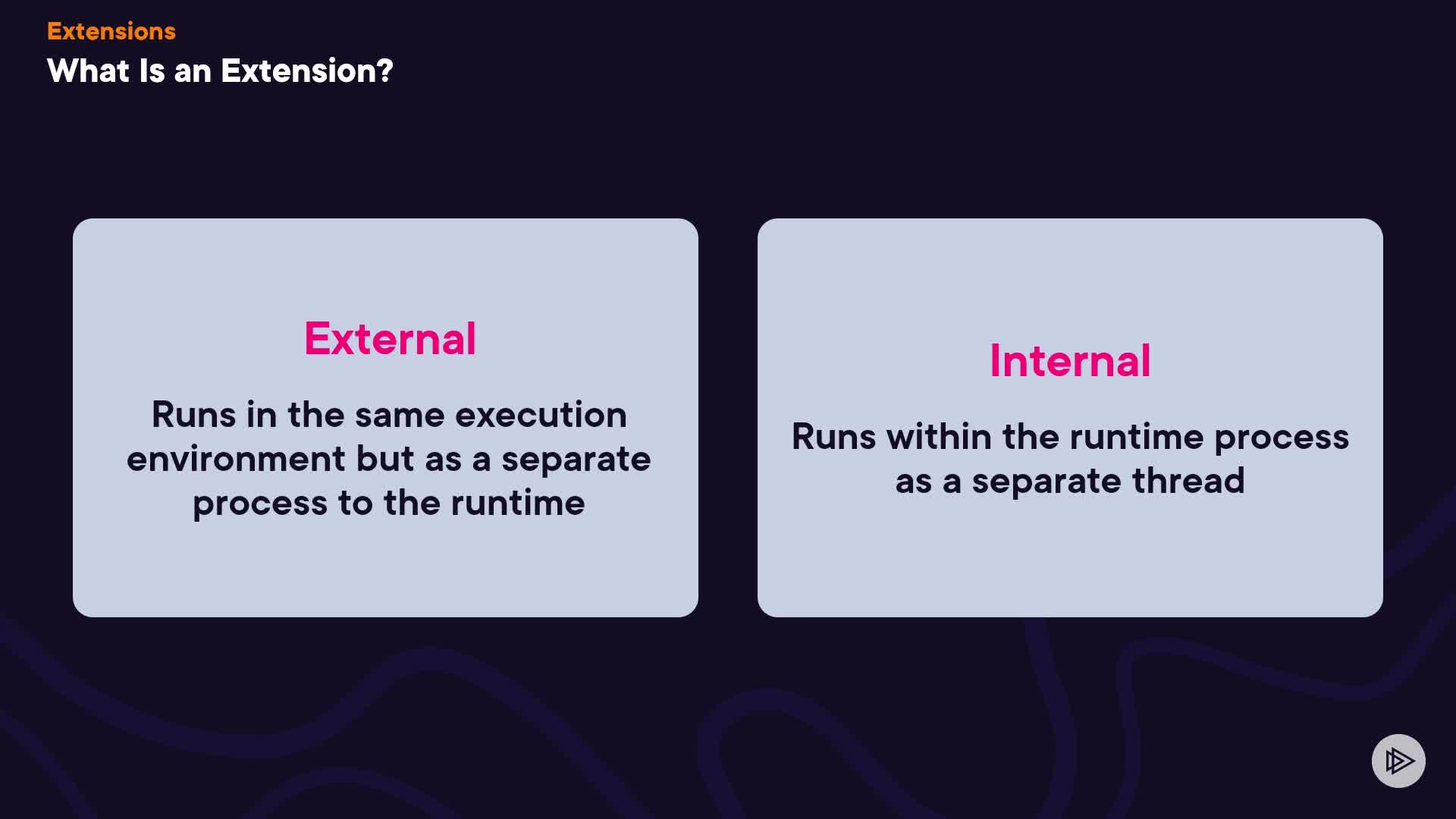 Extensions
What Is an Extension?

External

Runs in the same execution environment but as a separate process to the runtime

Internal

Runs within the runtime process as a separate thread